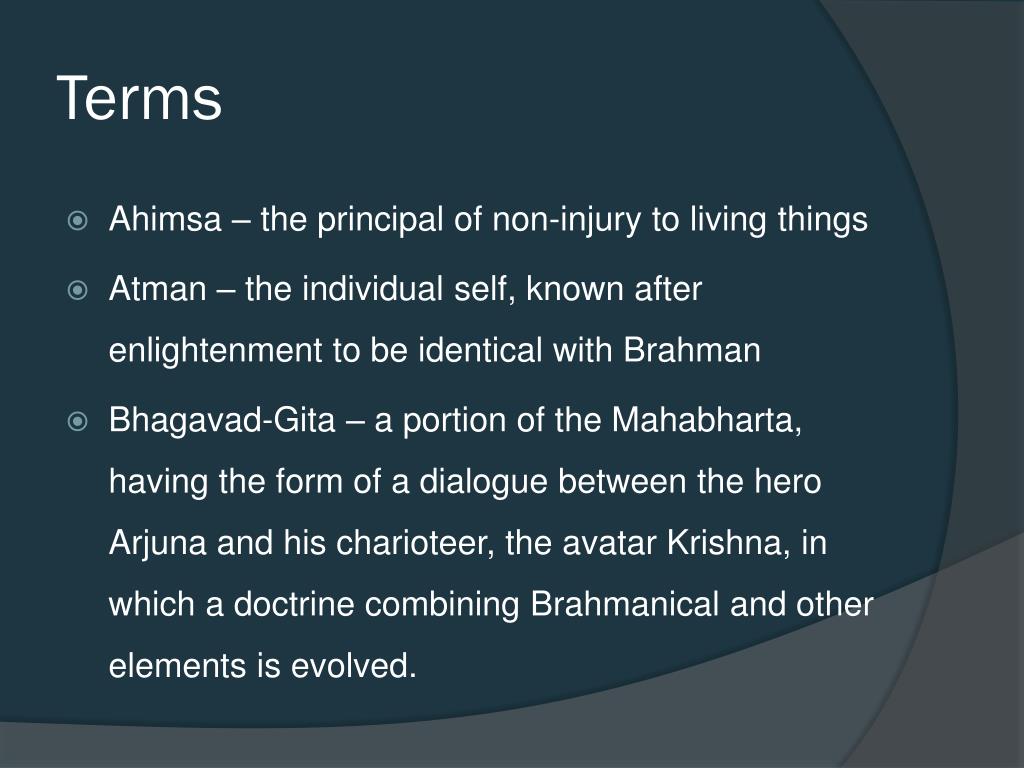 Terms

Ahimsa – the principal of non-injury to living things

Atman – the individual self, known after enlightenment to be identical with Brahman

Bhagavad-Gita – a portion of the Mahabharta, having the form of a dialogue between the hero Arjuna and his charioteer, the avatar Krishna, in which a doctrine combining Brahmanical and other elements is evolved.